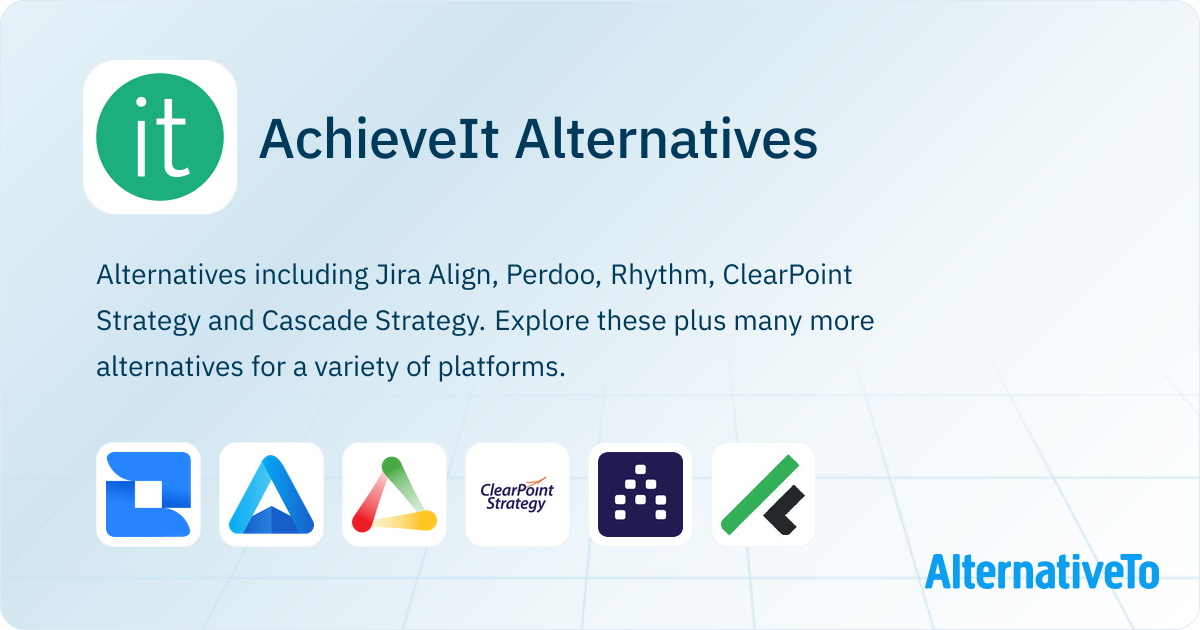 it

AchieveIt Alternatives

Alternatives including Jira Align, Perdoo, Rhythm, ClearPoint Strategy and Cascade Strategy. Explore these plus many more alternatives for a variety of platforms.

ClearPoint Strategy

AlternativeTo